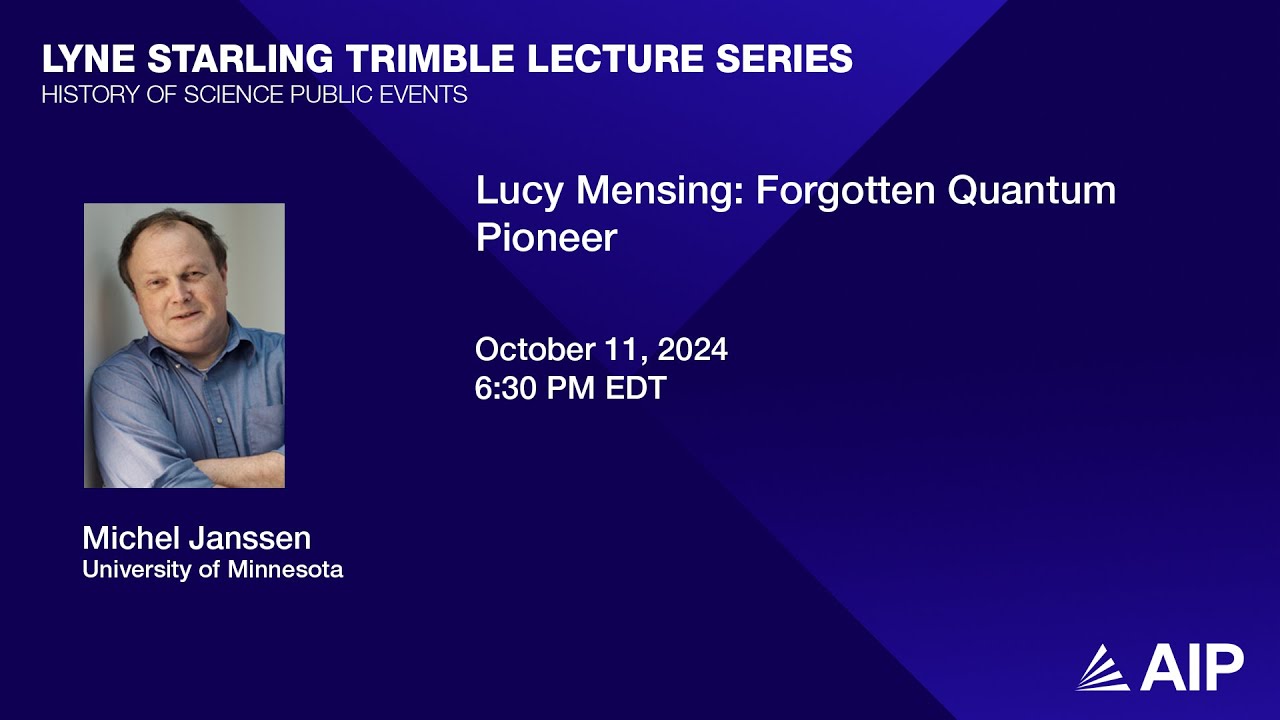 LYNE STARLING TRIMBLE LECTURE SERIES
HISTORY OF SCIENCE PUBLIC EVENTS

Lucy Mensing: Forgotten Quantum Pioneer

October 11, 2024
6:30 PM EDT

Michel Janssen
University of Minnesota

AIP